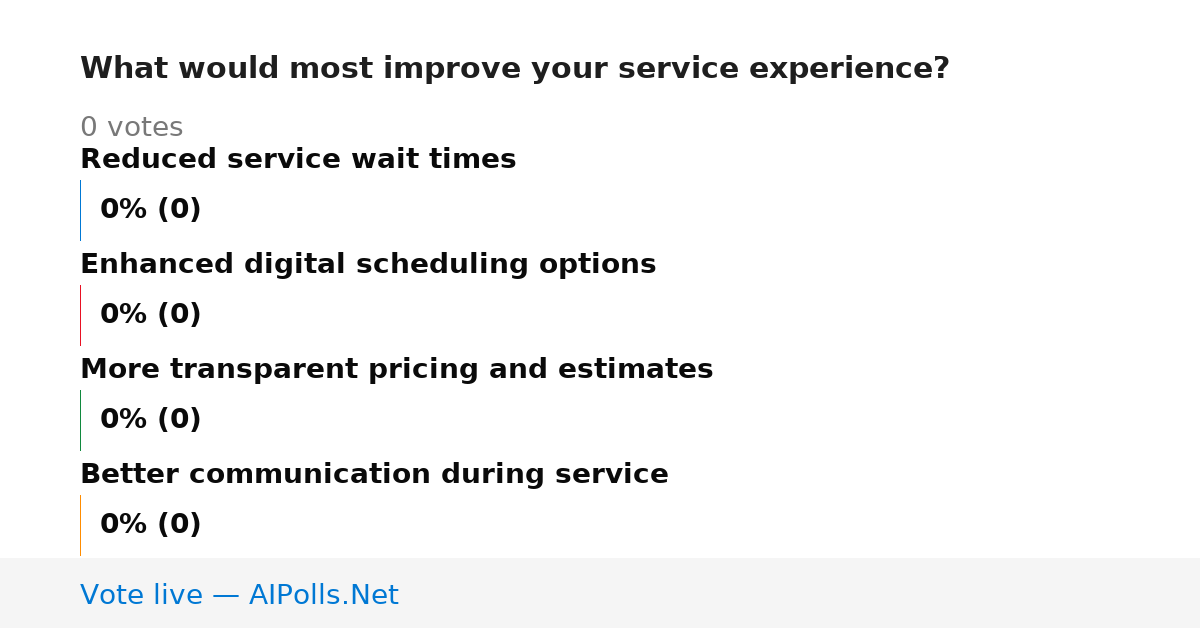 What would most improve your service experience?

0 votes

Reduced service wait times

0% (0)

Enhanced digital scheduling options

0% (0)

More transparent pricing and estimates

0% (0)

Better communication during service

0% (0)

Vote live — AIPolls.Net